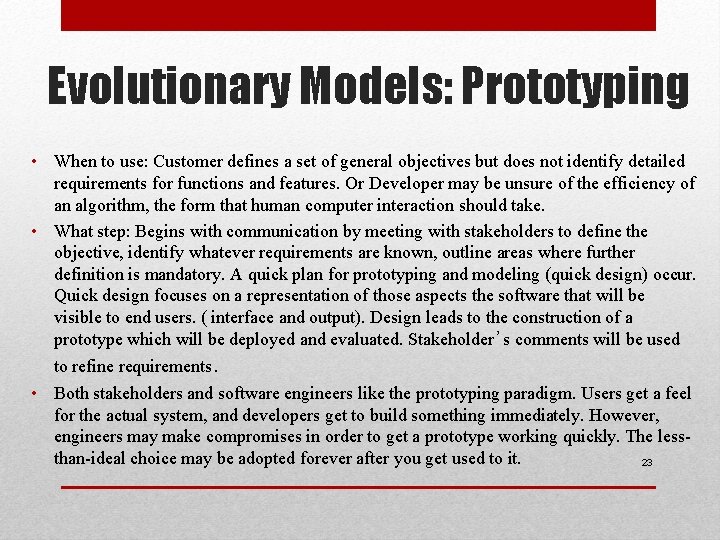 Evolutionary Models: Prototyping

• When to use: Customer defines a set of general objectives but does not identify detailed requirements for functions and features. Or Developer may be unsure of the efficiency of an algorithm, the form that human computer interaction should take.

• What step: Begins with communication by meeting with stakeholders to define the objective, identify whatever requirements are known, outline areas where further definition is mandatory. A quick plan for prototyping and modeling (quick design) occur. Quick design focuses on a representation of those aspects the software that will be visible to end users. ( interface and output). Design leads to the construction of a prototype which will be deployed and evaluated. Stakeholder's comments will be used to refine requirements.

• Both stakeholders and software engineers like the prototyping paradigm. Users get a feel for the actual system, and developers get to build something immediately. However, engineers may make compromises in order to get a prototype working quickly. The less-than-ideal choice may be adopted forever after you get used to it.

23